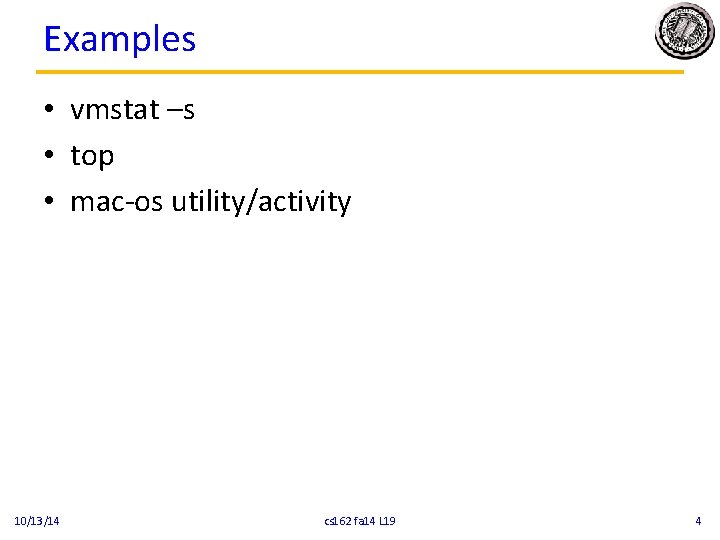 Examples

• vmstat –s
• top
• mac-os utility/activity

10/13/14 cs162 fa14 L19 4